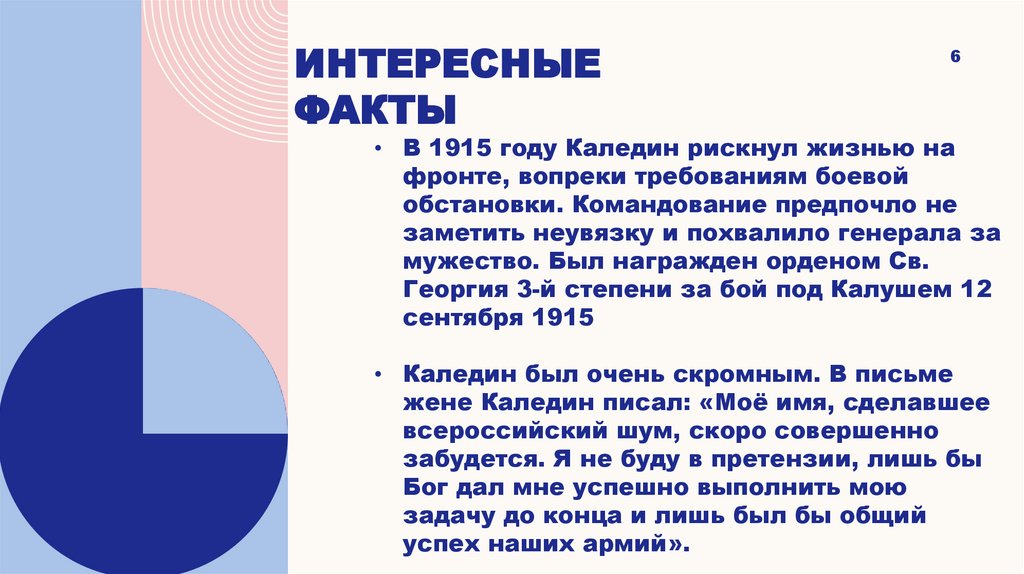 ИНТЕРЕСНЫЕ ФАКТЫ

6

• В 1915 году Каледин рискнул жизнью на фронте, вопреки требованиям боевой обстановки. Командование предпочло не заметить неувязку и похвалило генерала за мужество. Был награжден орденом Св. Георгия 3-й степени за бой под Калушем 12 сентября 1915

• Каледин был очень скромным. В письме жене Каледин писал: «Моё имя, сделавшее всероссийский шум, скоро совершенно забудется. Я не буду в претензии, лишь бы Бог дал мне успешно выполнить мою задачу до конца и лишь был бы общий успех наших армий».